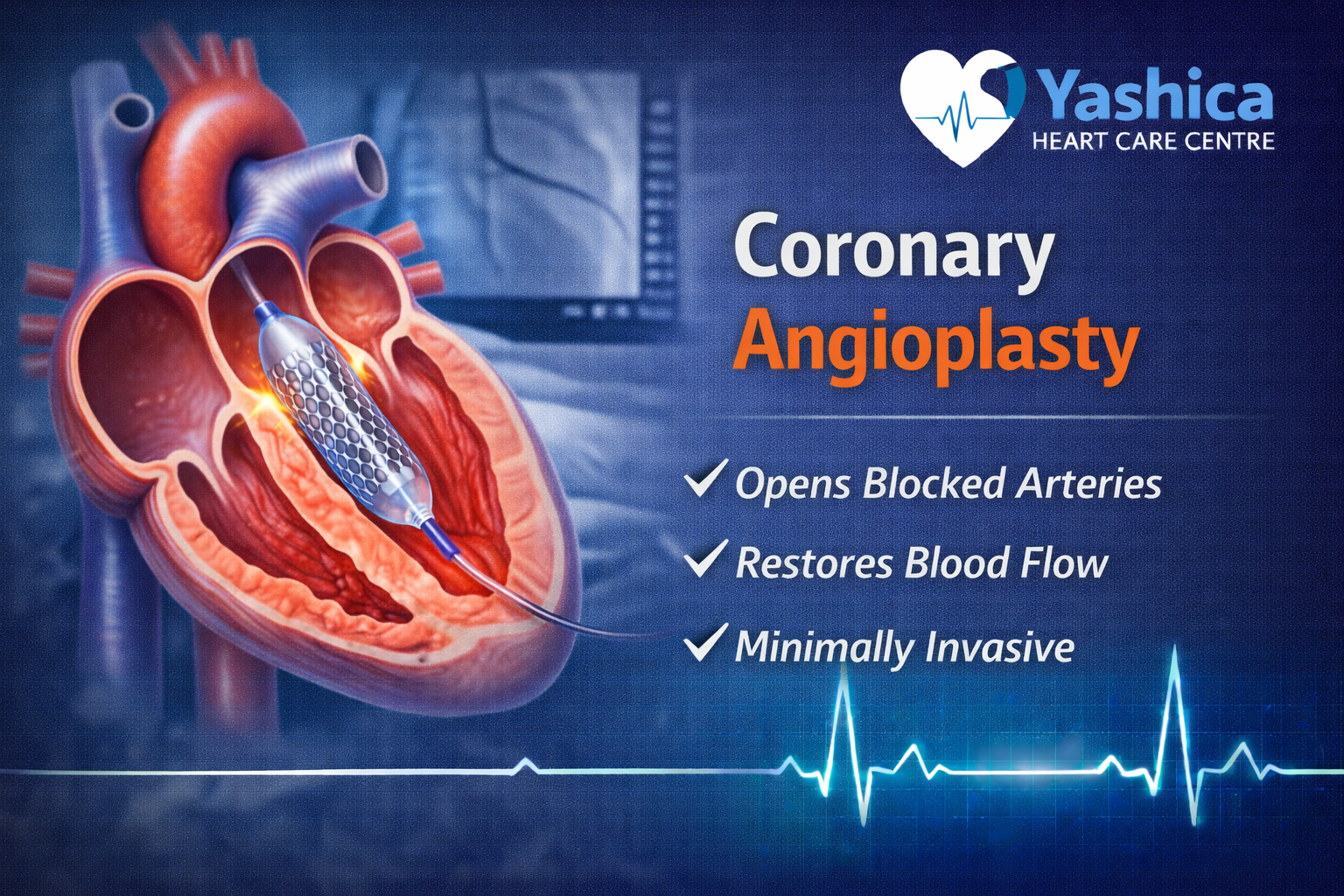 Yashica
HEART CARE CENTRE

Coronary
Angioplasty

✓ Opens Blocked Arteries
✓ Restores Blood Flow
✓ Minimally Invasive